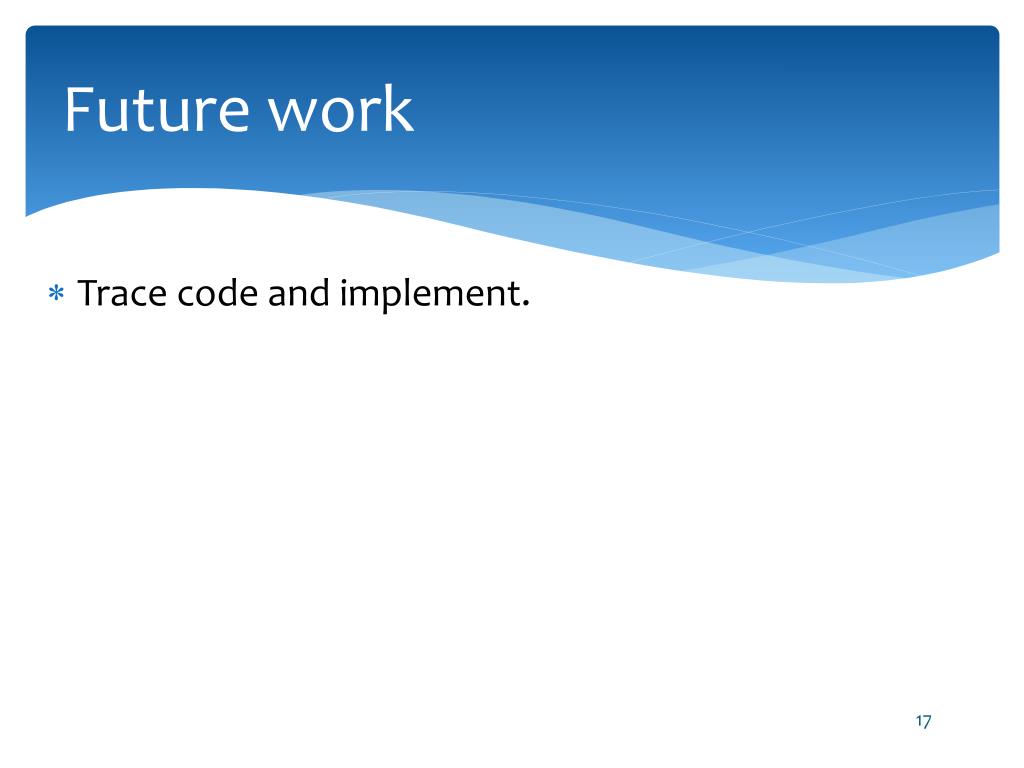 Future work

* Trace code and implement.

17